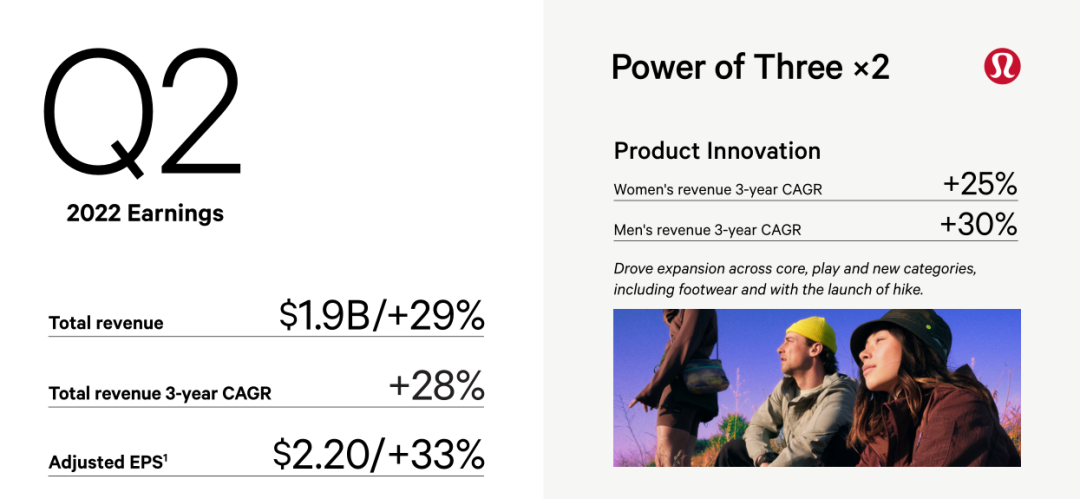 Q2

2022 Earnings

Total revenue $1.9B/+29%

Total revenue 3-year CAGR +28%

Adjusted EPS$^1$ $2.20/+33%

Power of Three ×2

Product Innovation

Women's revenue 3-year CAGR +25%

Men's revenue 3-year CAGR +30%

Drove expansion across core, play and new categories, including footwear and with the launch of hike.